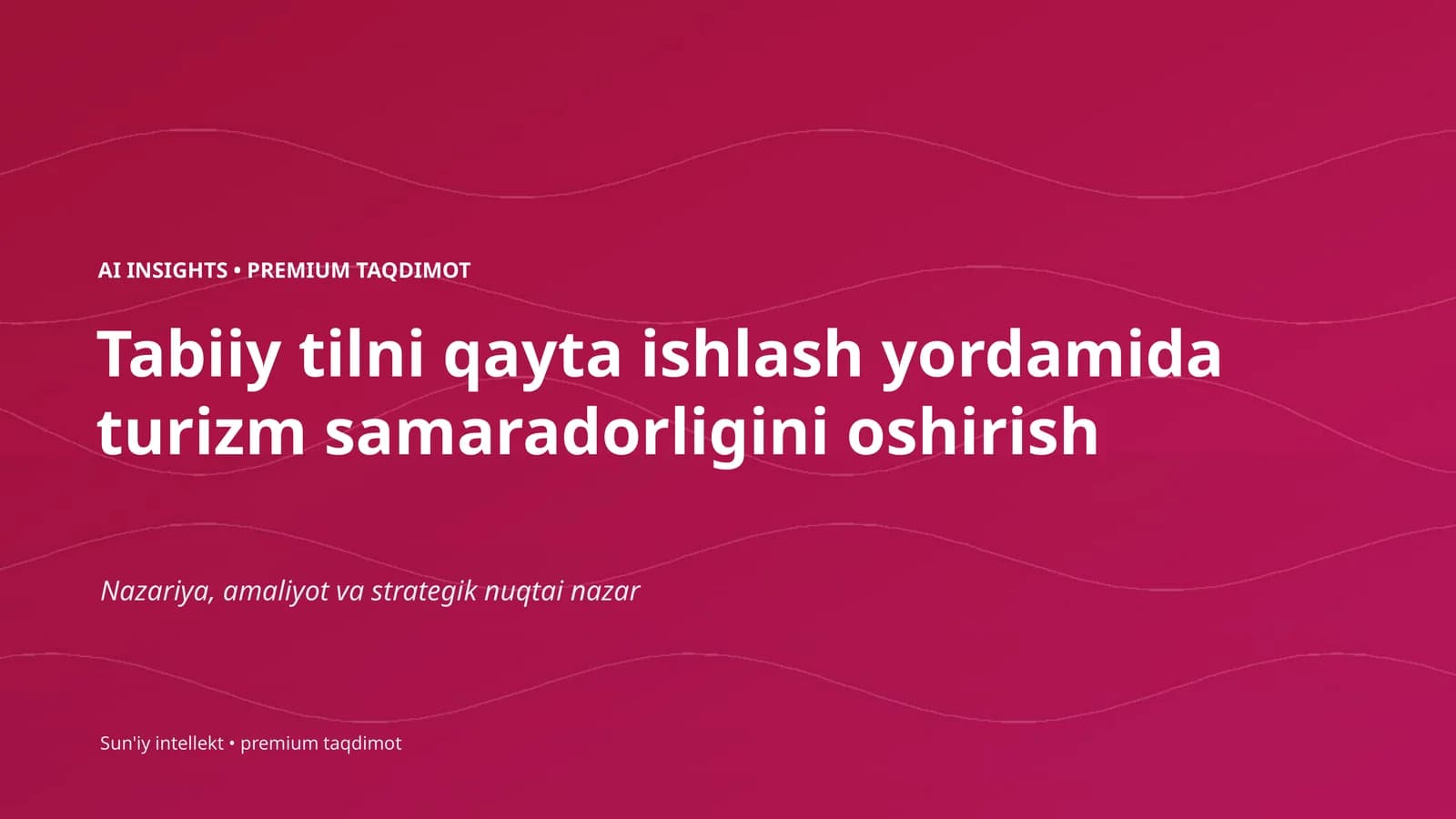 AI INSIGHTS • PREMIUM TAQDIMOT

Tabiiy tilni qayta ishlash yordamida turizm samaradorligini oshirish

Nazariya, amaliyot va strategik nuqtai nazar

Sun'iy intellekt • premium taqdimot